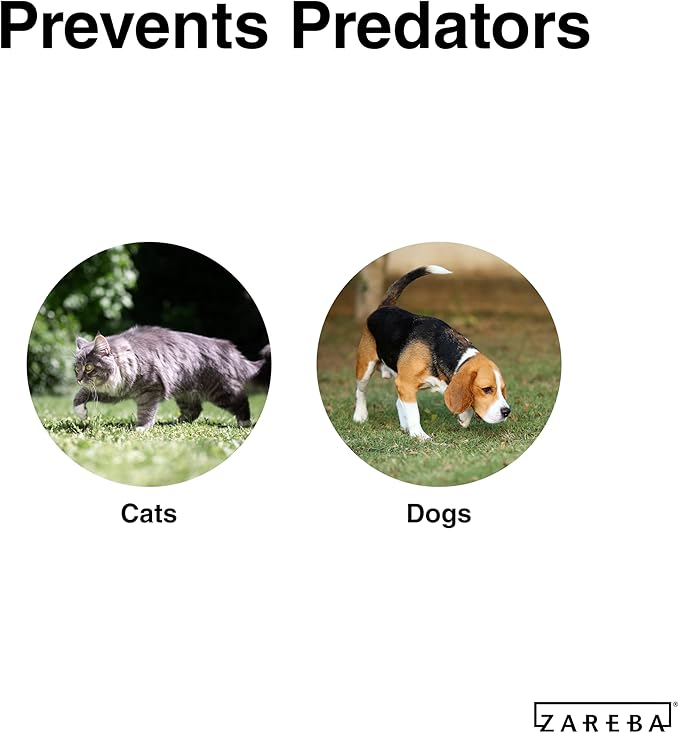 Prevents Predators

Cats

Dogs

ZAREBA®